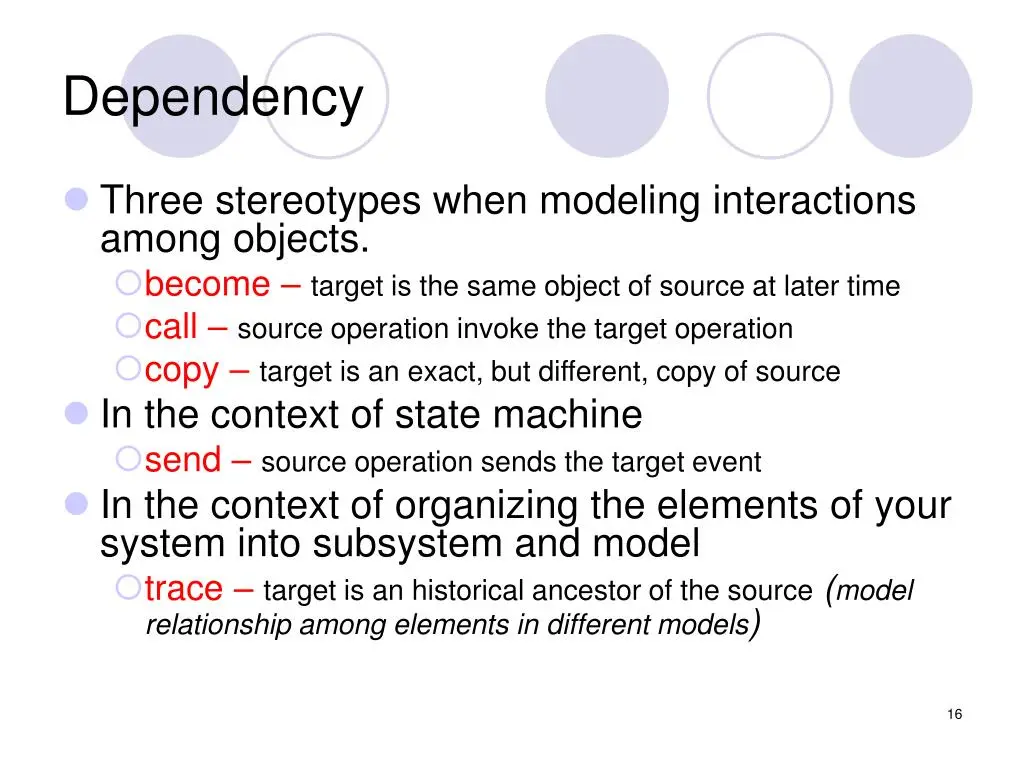 Dependency

Three stereotypes when modeling interactions among objects.

become – target is the same object of source at later time

call – source operation invoke the target operation

copy – target is an exact, but different, copy of source

In the context of state machine

send – source operation sends the target event

In the context of organizing the elements of your system into subsystem and model

trace – target is an historical ancestor of the source (model relationship among elements in different models)

16